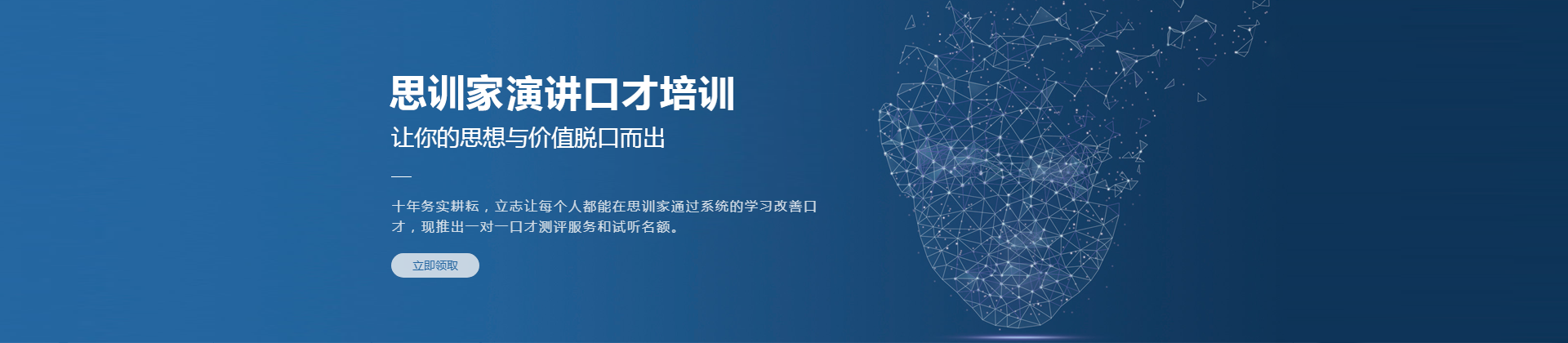 思训家演讲口才培训
让你的思想与价值脱口而出

十年务实耕耘，立志让每个人都能在思训家通过系统的学习改善口才，现推出一对一口才测评服务和试听名额。

立即领取